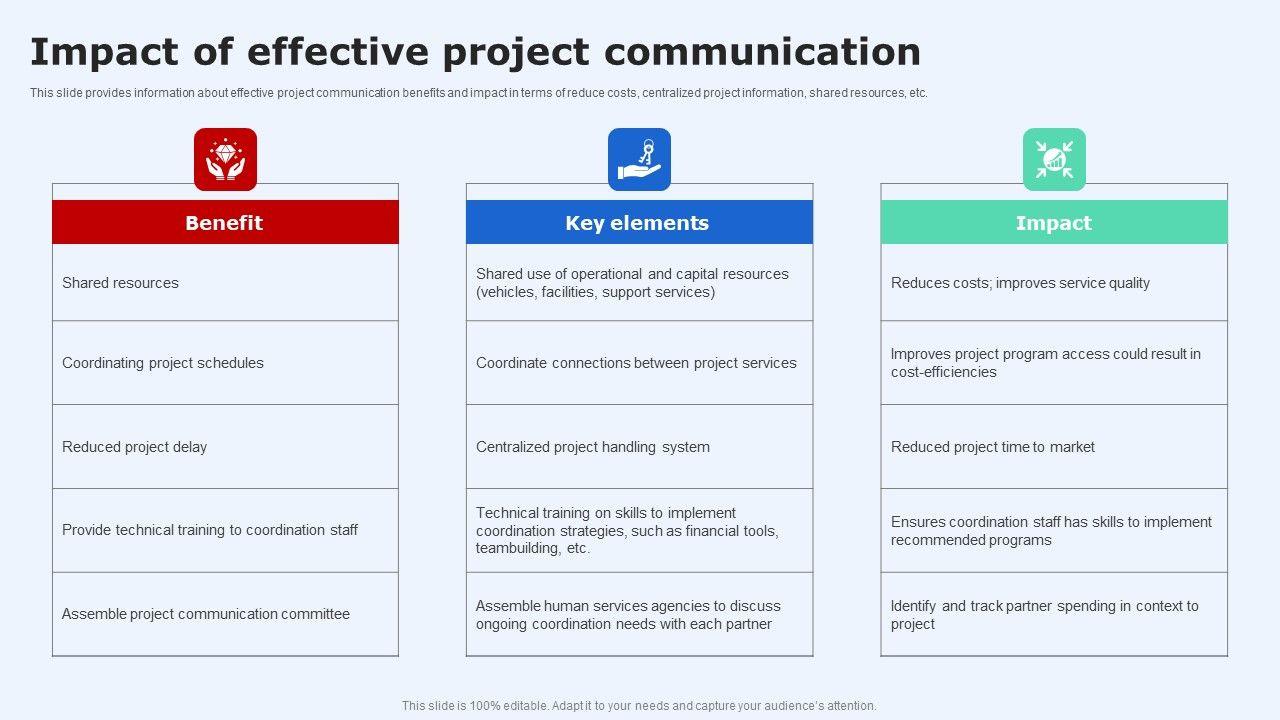 Impact of effective project communication

This slide provides information about effective project communication benefits and impact in terms of reduce costs, centralized project information, shared resources, etc.

Benefit

Shared resources

Coordinating project schedules

Reduced project delay

Provide technical training to coordination staff

Assemble project communication committee

Key elements

Shared use of operational and capital resources (vehicles, facilities, support services)

Coordinate connections between project services

Centralized project handling system

Technical training on skills to implement coordination strategies, such as financial tools, teambuilding, etc.

Assemble human services agencies to discuss ongoing coordination needs with each partner

Impact

Reduces costs; improves service quality

Improves project program access could result in cost-efficiencies

Reduced project time to market

Ensures coordination staff has skills to implement recommended programs

Identify and track partner spending in context to project

This slide is 100% editable. Adapt it to your needs and capture your audience's attention.